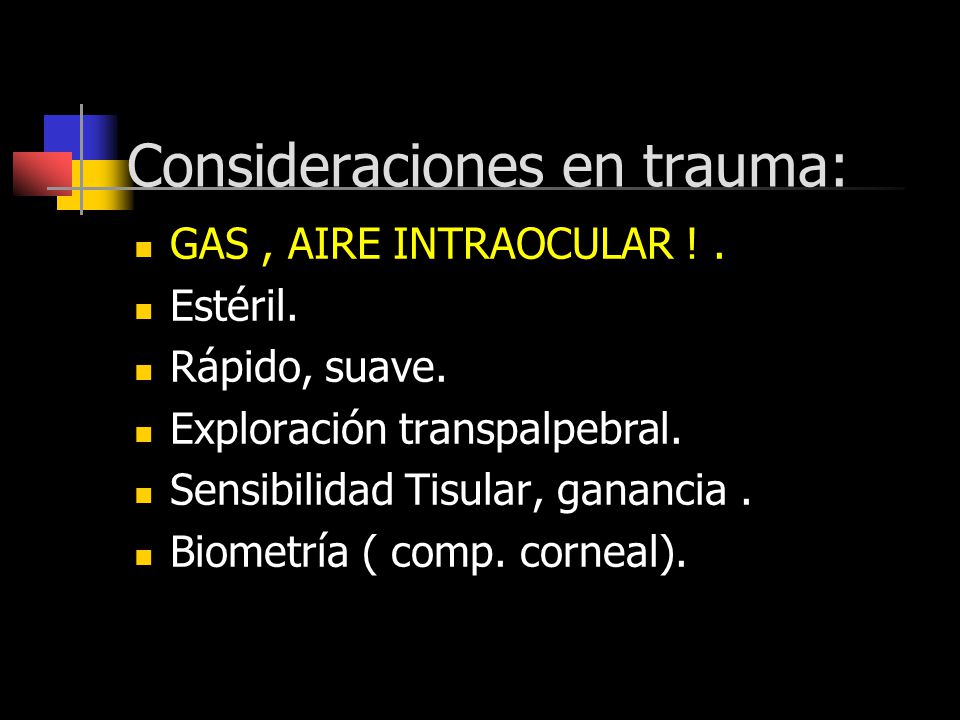 Consideraciones en trauma:

- GAS , AIRE INTRAOCULAR ! .
- Estéril.
- Rápido, suave.
- Exploración transpalpebral.
- Sensibilidad Tisular, ganancia .
- Biometría ( comp. corneal).